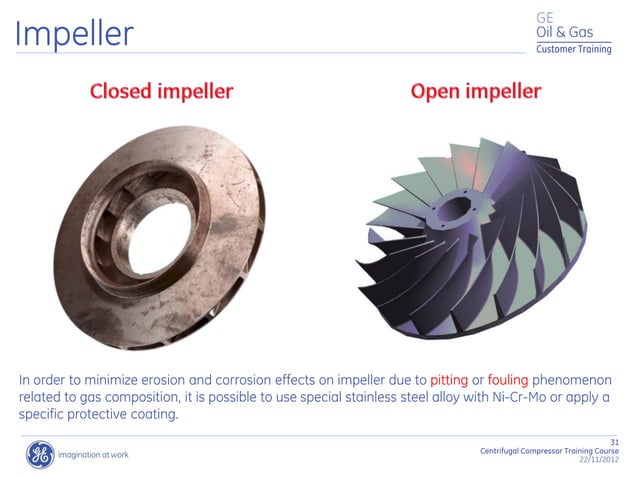 Impeller

GE
Oil & Gas
Customer Training

Closed impeller

Open impeller

In order to minimize erosion and corrosion effects on impeller due to pitting or fouling phenomenon related to gas composition, it is possible to use special stainless steel alloy with Ni-Cr-Mo or apply a specific protective coating.

GE imagination at work

31
Centrifugal Compressor Training Course
22/11/2012